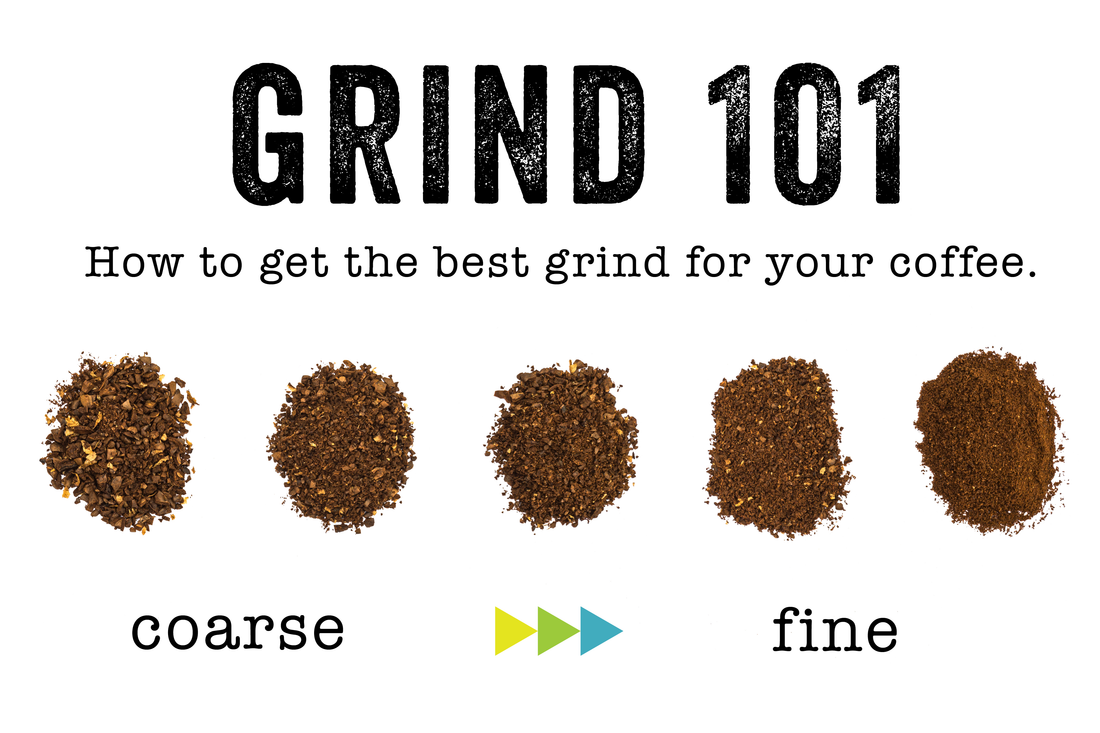 GRIND 101

How to get the best grind for your coffee.

coarse

fine